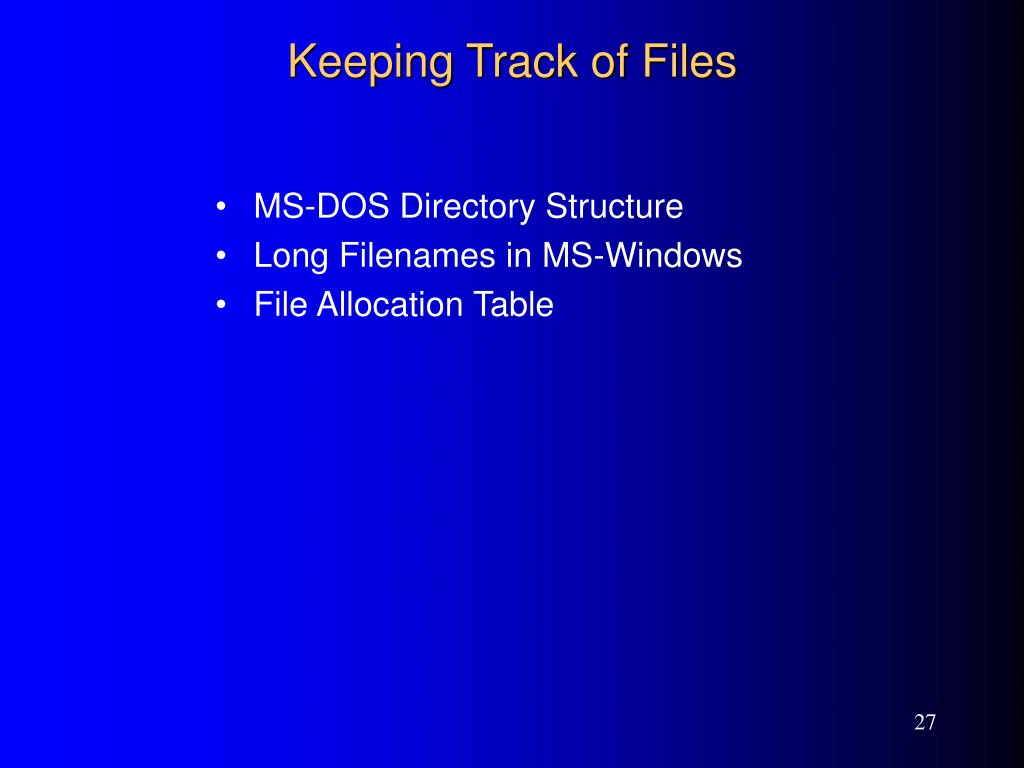 Keeping Track of Files

• MS-DOS Directory Structure
• Long Filenames in MS-Windows
• File Allocation Table

27